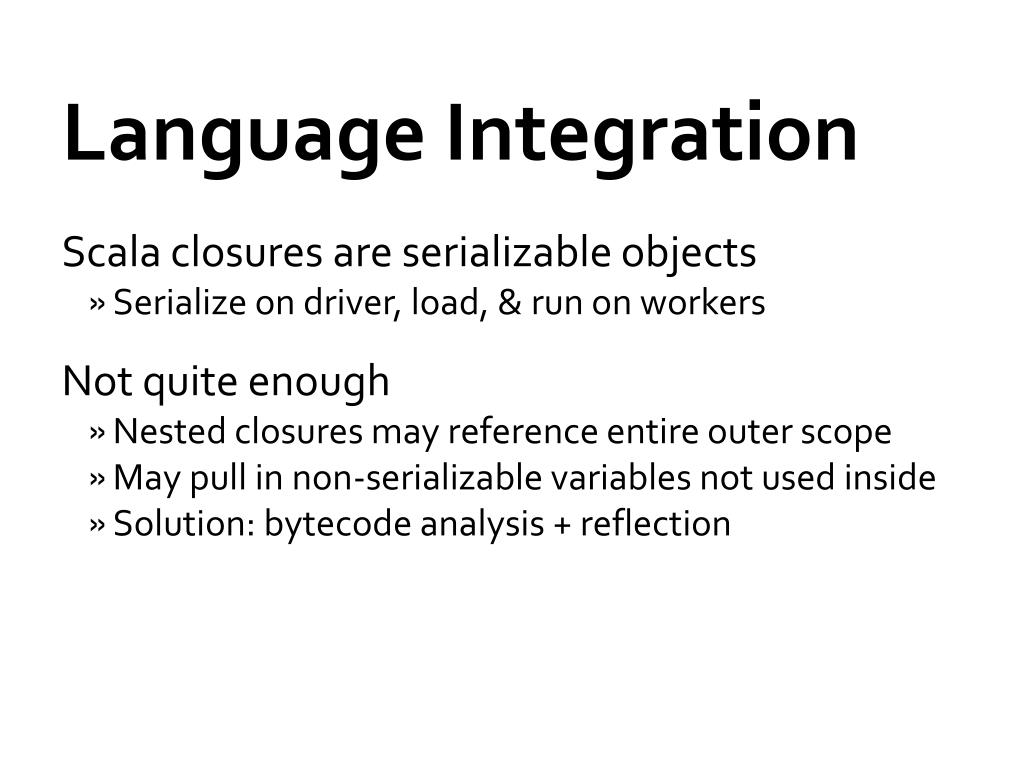 Language Integration

Scala closures are serializable objects
» Serialize on driver, load, & run on workers

Not quite enough
» Nested closures may reference entire outer scope
» May pull in non-serializable variables not used inside
» Solution: bytecode analysis + reflection